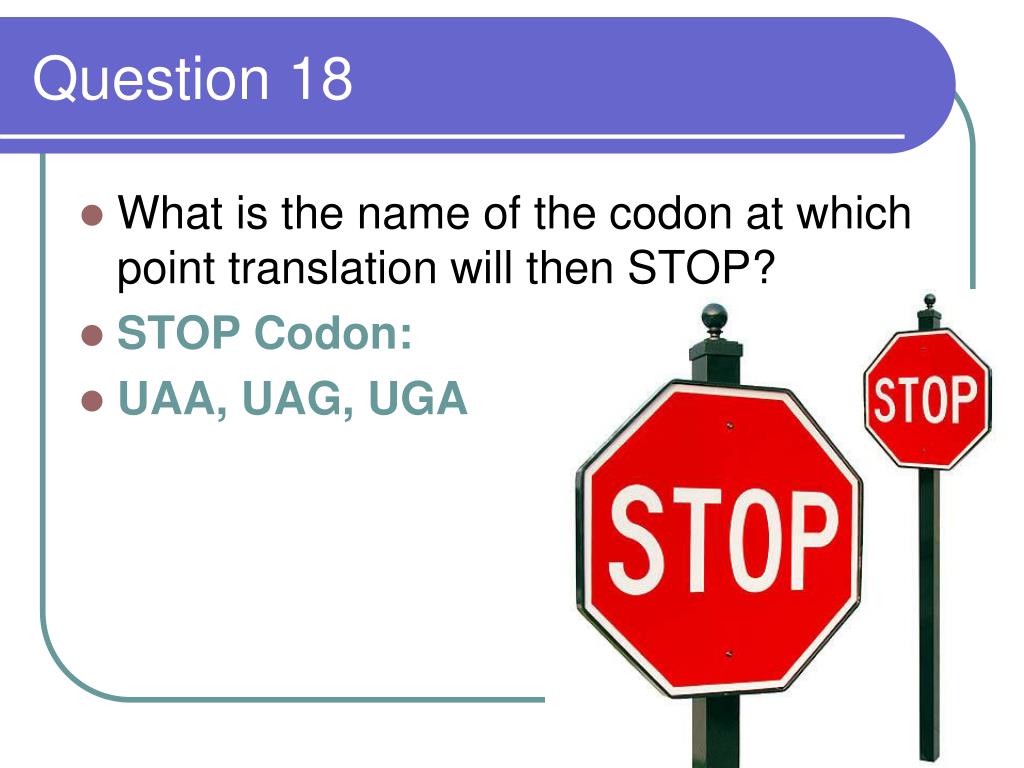 Question 18

What is the name of the codon at which point translation will then STOP?
STOP Codon:
UAA, UAG, UGA

STOP

STOP